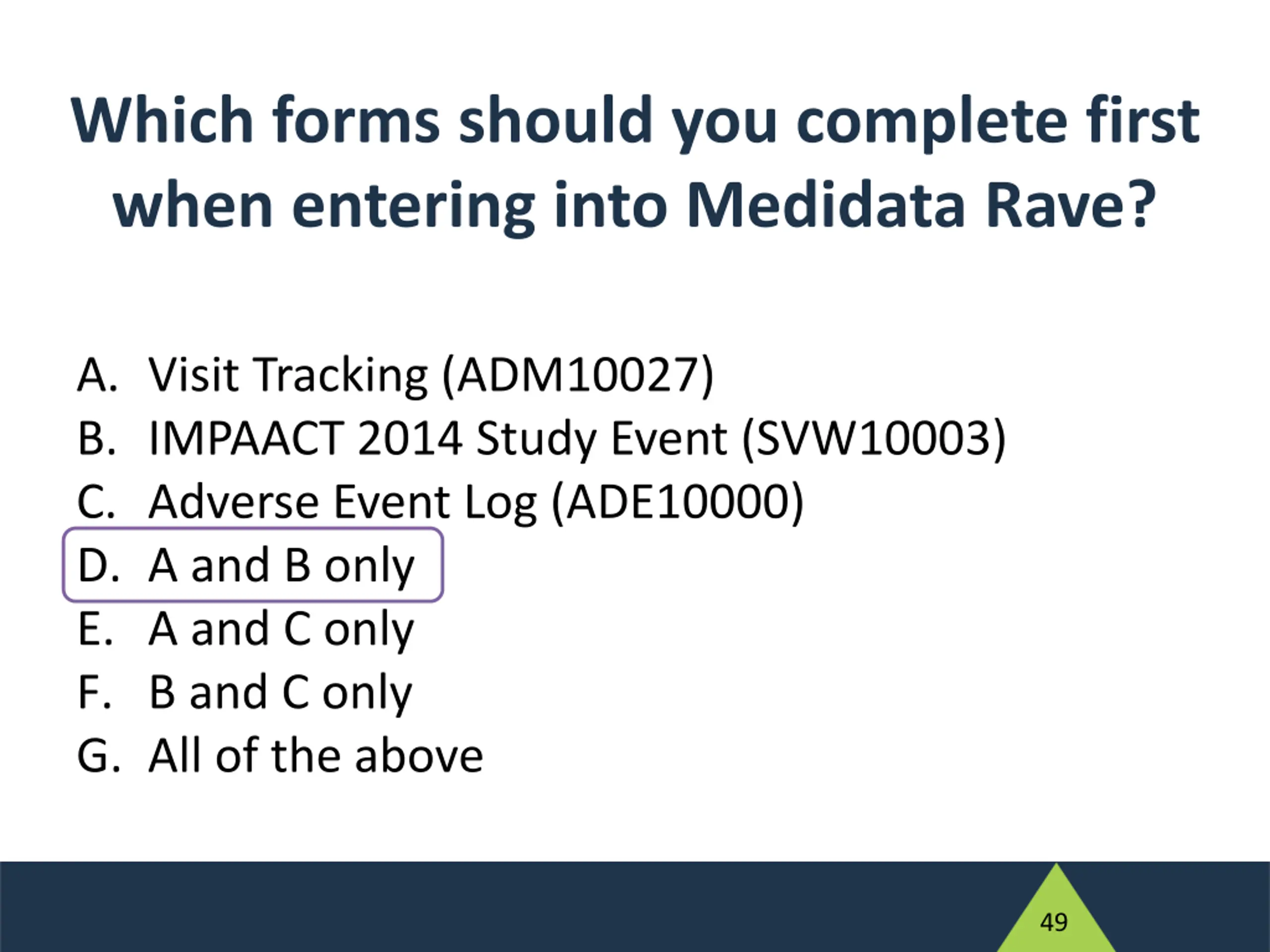 Which forms should you complete first when entering into Medidata Rave?

A. Visit Tracking (ADM10027)
B. IMPAACT 2014 Study Event (SVW10003)
C. Adverse Event Log (ADE10000)
D. A and B only
E. A and C only
F. B and C only
G. All of the above

49